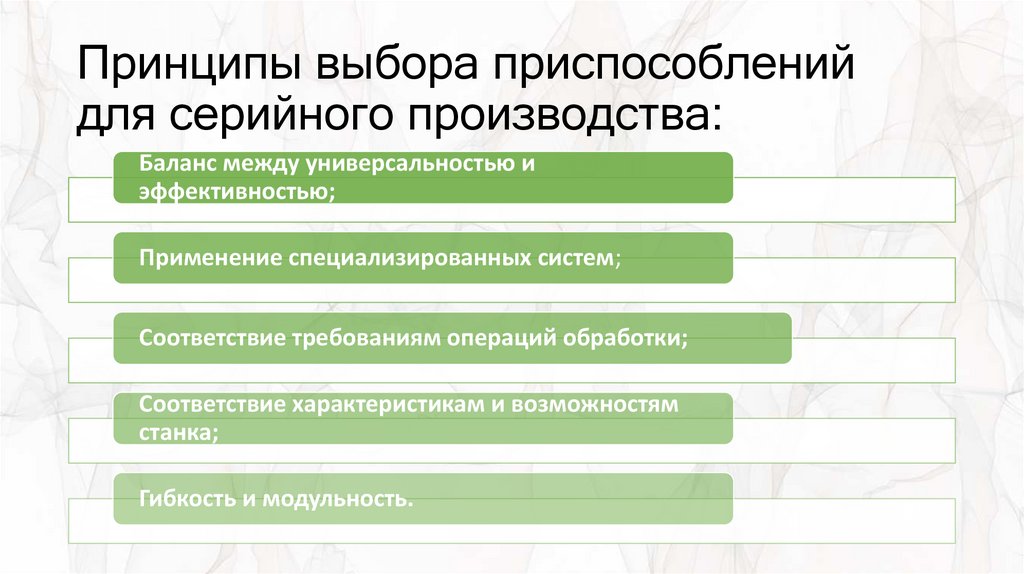 Принципы выбора приспособлений для серийного производства:

Баланс между универсальностью и эффективностью;

Применение специализированных систем;

Соответствие требованиям операций обработки;

Соответствие характеристикам и возможностям станка;

Гибкость и модульность.